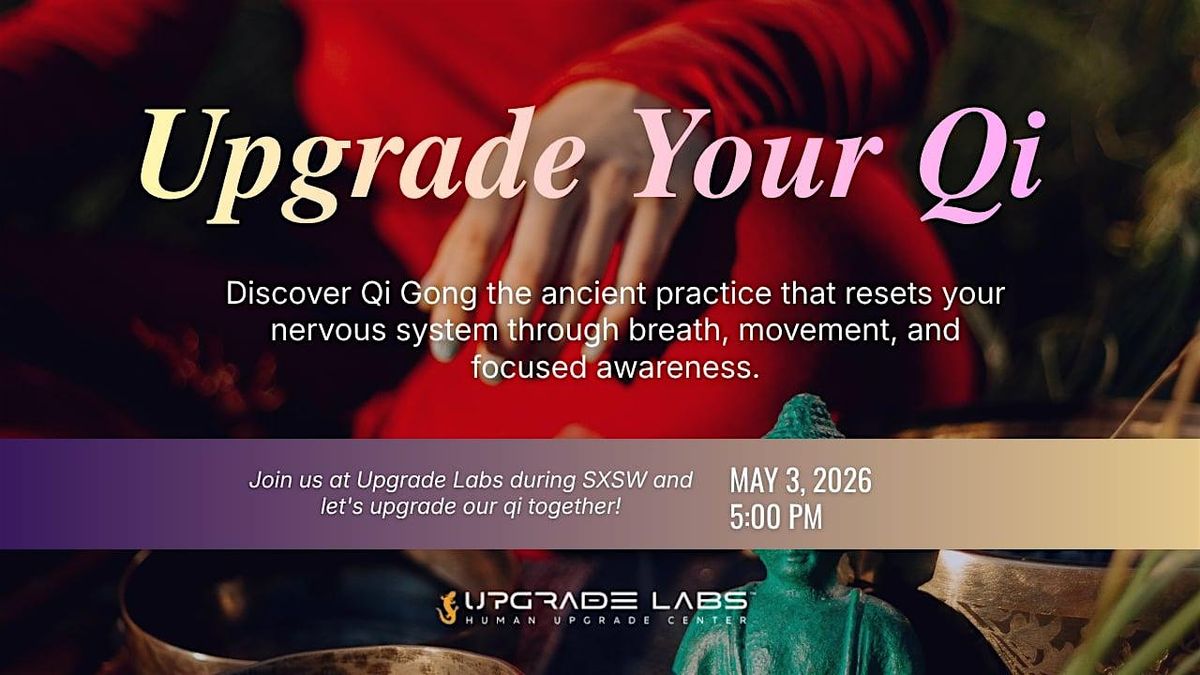 Upgrade Your Qi

Discover Qi Gong the ancient practice that resets your nervous system through breath, movement, and focused awareness.

Join us at Upgrade Labs during SXSW and let's upgrade our qi together!

MAY 3, 2026
5:00 PM

UPGRADE LABS
HUMAN UPGRADE CENTER